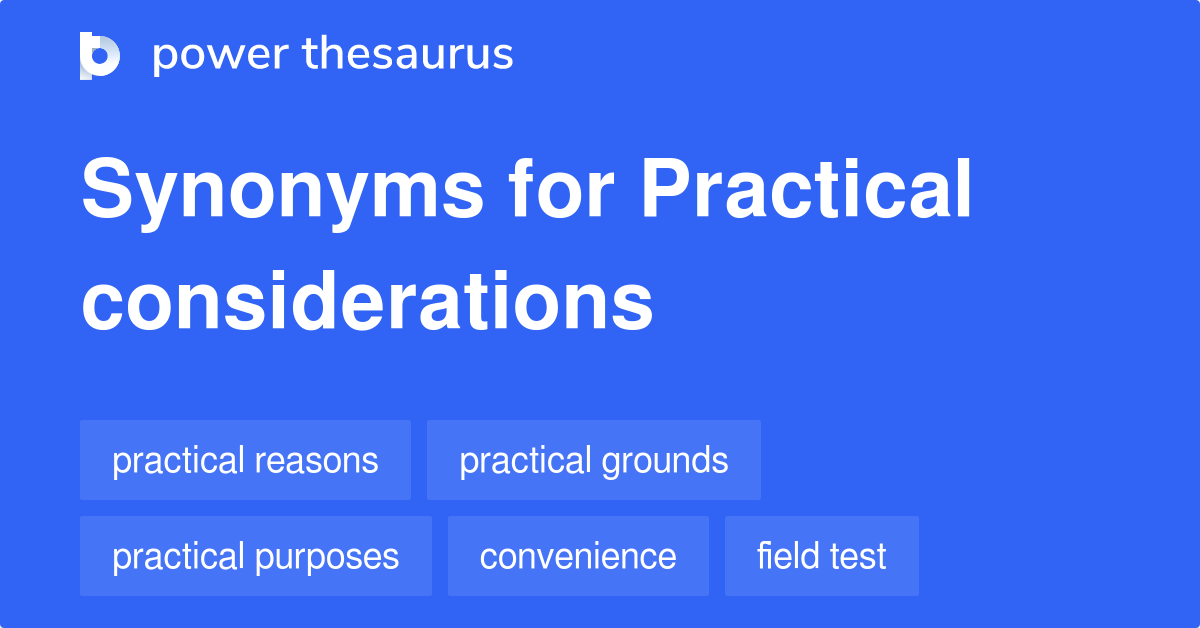 power thesaurus

Synonyms for Practical considerations

practical reasons
practical grounds
practical purposes
convenience
field test